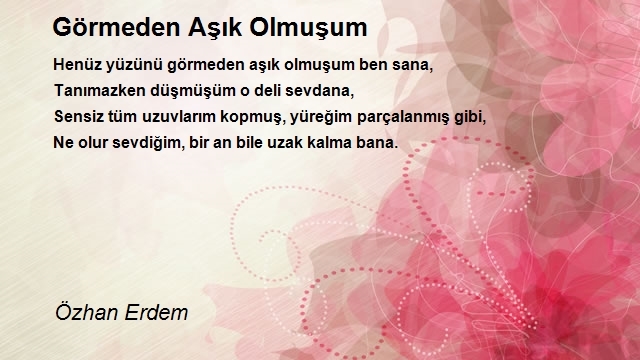 Görmeden Aşık Olmuşum

Henüz yüzünü görmeden aşık olmuşum ben sana,
Tanımazken düşmüşüm o deli sevdana,
Sensiz tüm uzuvlarım kopmuş, yüreğim parçalanmış gibi,
Ne olur sevdiğim, bir an bile uzak kalma bana.

Özhan Erdem